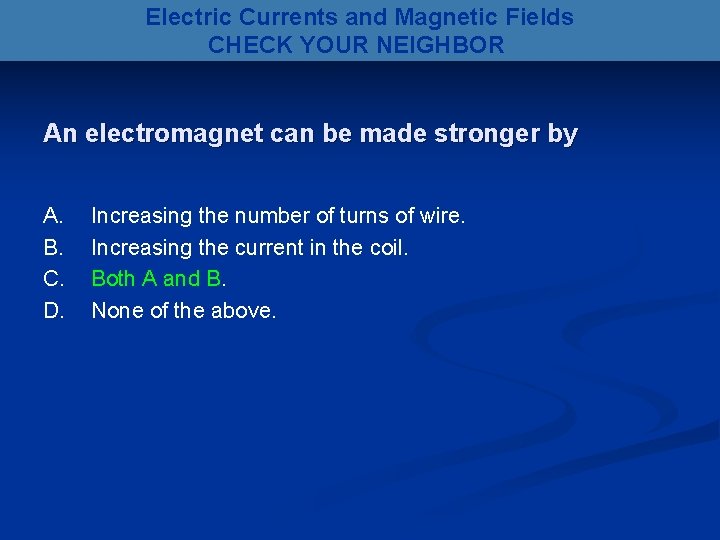 Electric Currents and Magnetic Fields
CHECK YOUR NEIGHBOR

An electromagnet can be made stronger by

A. Increasing the number of turns of wire.
B. Increasing the current in the coil.
C. Both A and B.
D. None of the above.